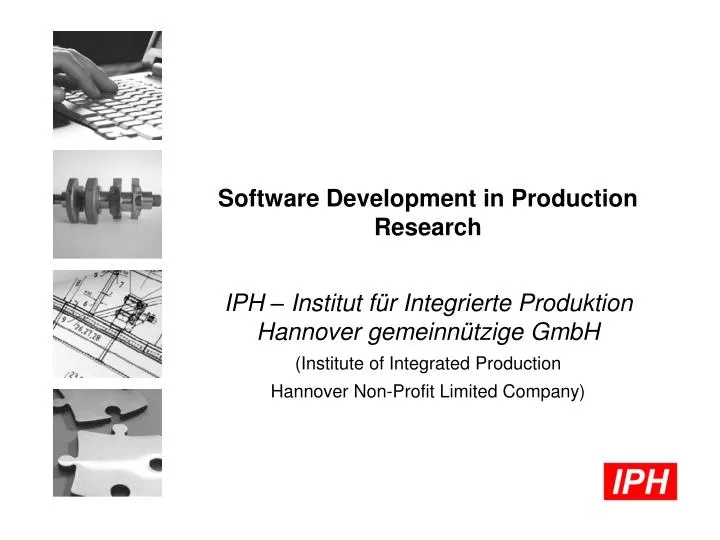 Software Development in Production Research

IPH – Institut für Integrierte Produktion Hannover gemeinnützige GmbH

(Institute of Integrated Production

Hannover Non-Profit Limited Company)

IPH